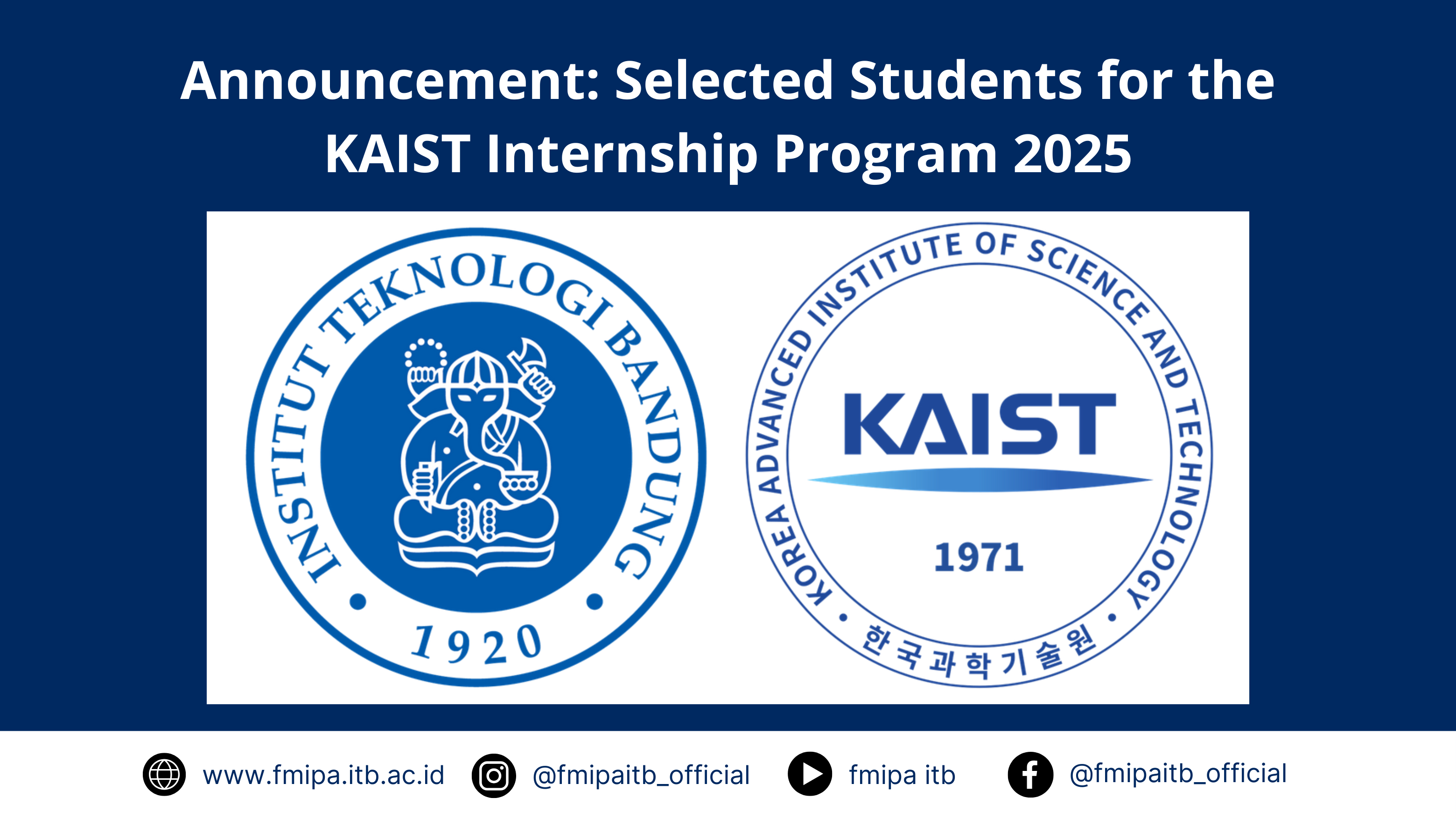 Announcement: Selected Students for the KAIST Internship Program 2025

INSTITUT TEKNOLOGI BANDUNG
1920

KOREA ADVANCED INSTITUTE OF SCIENCE AND TECHNOLOGY
KAIST
1971
한국과학기술원

www.fmipa.itb.ac.id @fmipaitb_official fmipa itb @fmipaitb_official